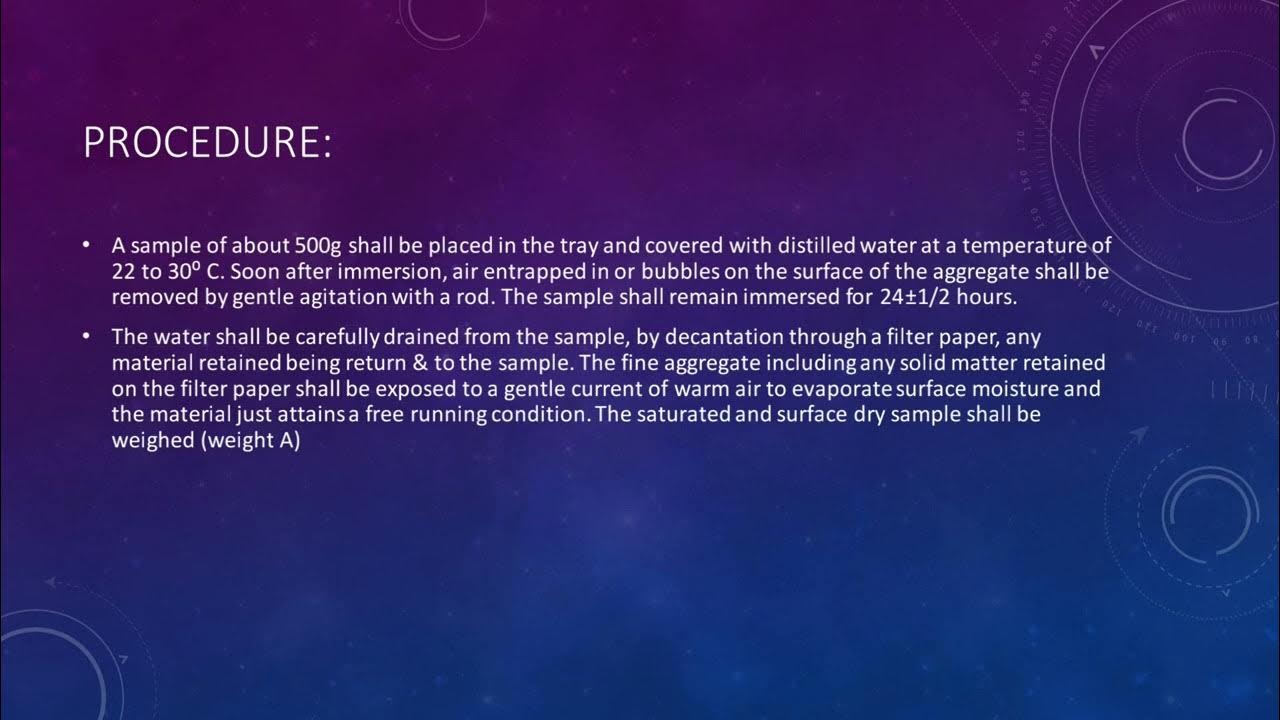 PROCEDURE:

• A sample of about 500g shall be placed in the tray and covered with distilled water at a temperature of 22 to $30^0$ C. Soon after immersion, air entrapped in or bubbles on the surface of the aggregate shall be removed by gentle agitation with a rod. The sample shall remain immersed for 24±1/2 hours.

• The water shall be carefully drained from the sample, by decantation through a filter paper, any material retained being return & to the sample. The fine aggregate including any solid matter retained on the filter paper shall be exposed to a gentle current of warm air to evaporate surface moisture and the material just attains a free running condition. The saturated and surface dry sample shall be weighed (weight A)